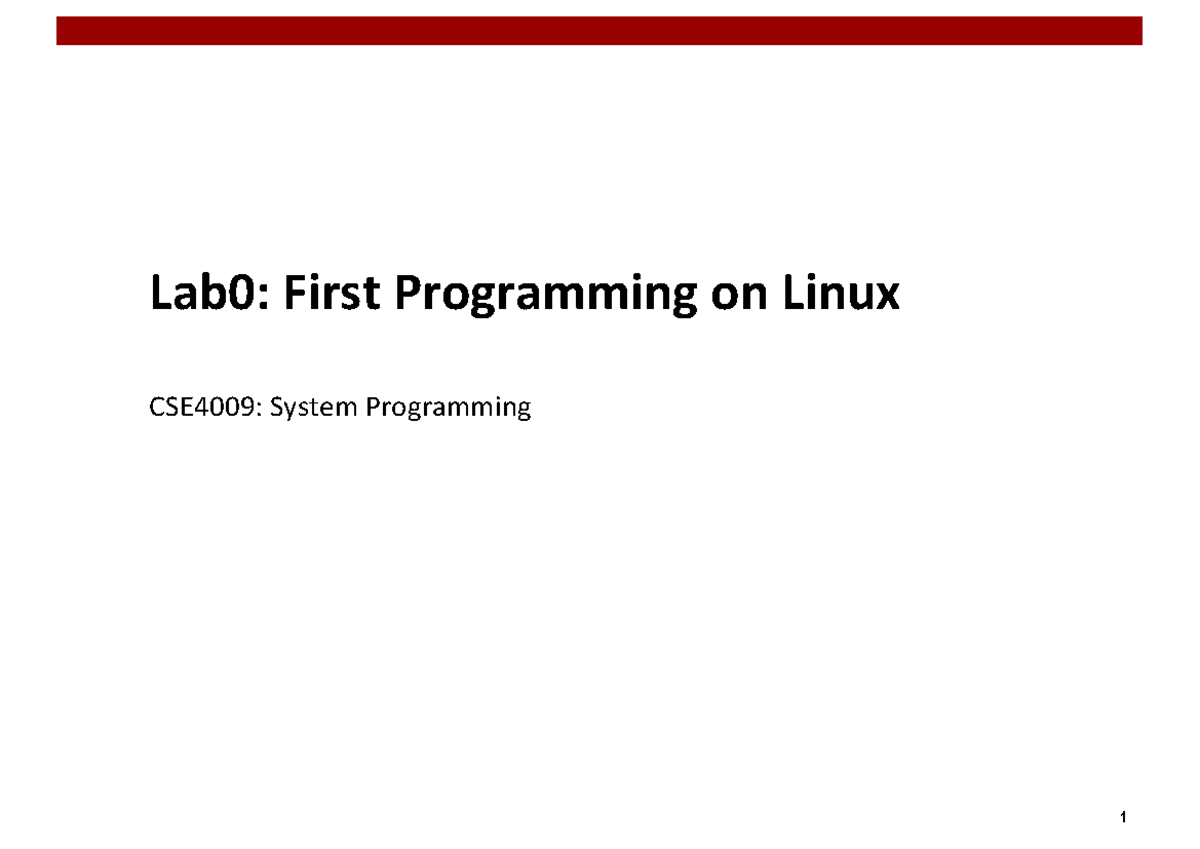 Lab0: First Programming on Linux

CSE4009: System Programming

1